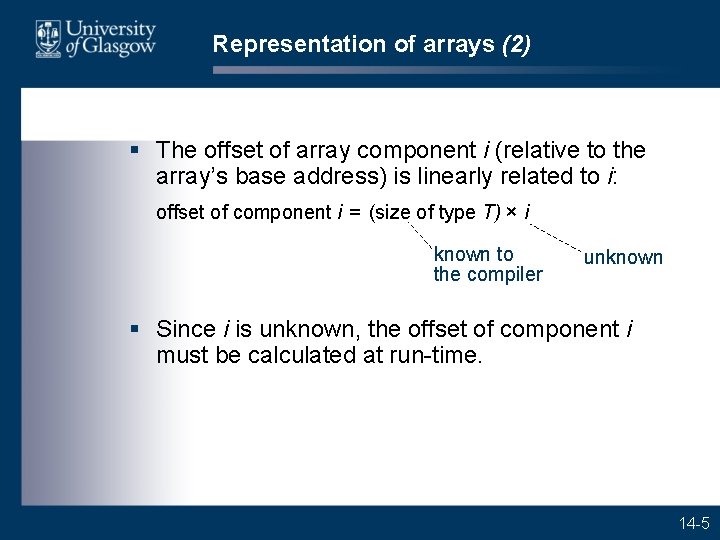 University of Glasgow

Representation of arrays (2)

▪ The offset of array component $i$ (relative to the array's base address) is linearly related to $i$:

offset of component $i$ = (size of type $T$) × $i$

known to the compiler

unknown

▪ Since $i$ is unknown, the offset of component $i$ must be calculated at run-time.

14-5